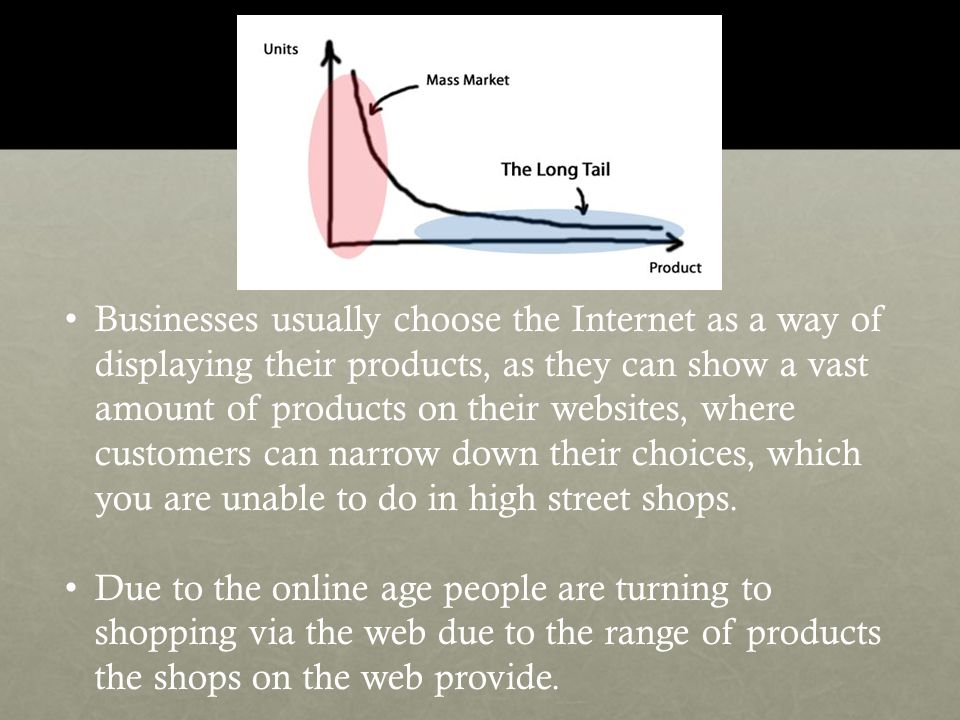 Units

Mass Market

The Long Tail

Product

• Businesses usually choose the Internet as a way of displaying their products, as they can show a vast amount of products on their websites, where customers can narrow down their choices, which you are unable to do in high street shops.

• Due to the online age people are turning to shopping via the web due to the range of products the shops on the web provide.